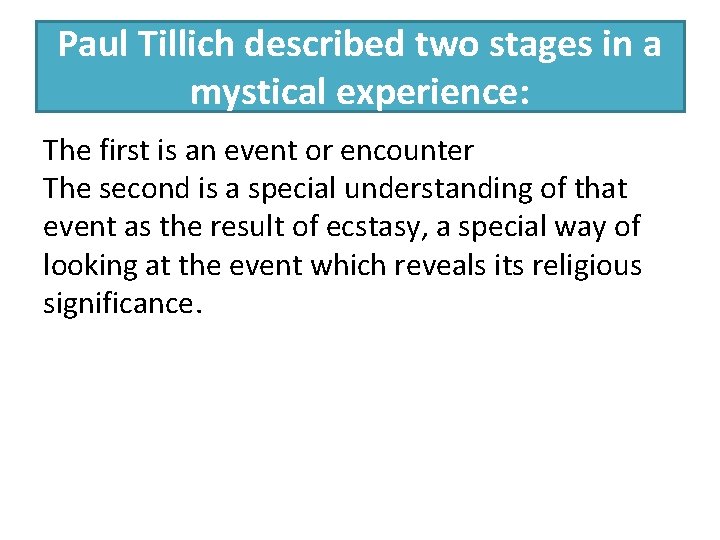 Paul Tillich described two stages in a mystical experience:

The first is an event or encounter
The second is a special understanding of that event as the result of ecstasy, a special way of looking at the event which reveals its religious significance.